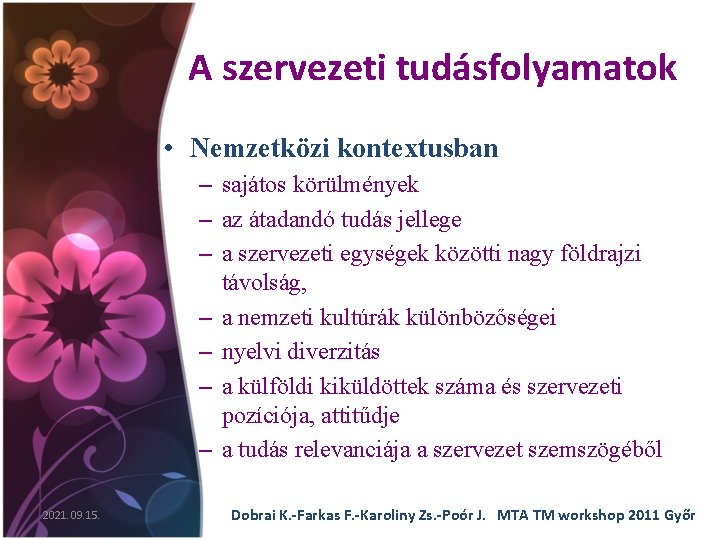 A szervezeti tudásfolyamatok

• Nemzetközi kontextusban
– sajátos körülmények
– az átadandó tudás jellege
– a szervezeti egységek közötti nagy földrajzi távolság,
– a nemzeti kultúrák különbözőségei
– nyelvi diverzitás
– a külföldi kiküldöttek száma és szervezeti pozíciója, attitűdje
– a tudás relevanciája a szervezet szemszögéből

2021. 09.15.

Dobrai K.-Farkas F.-Karoliny Zs.-Poór J. MTA TM workshop 2011 Győr